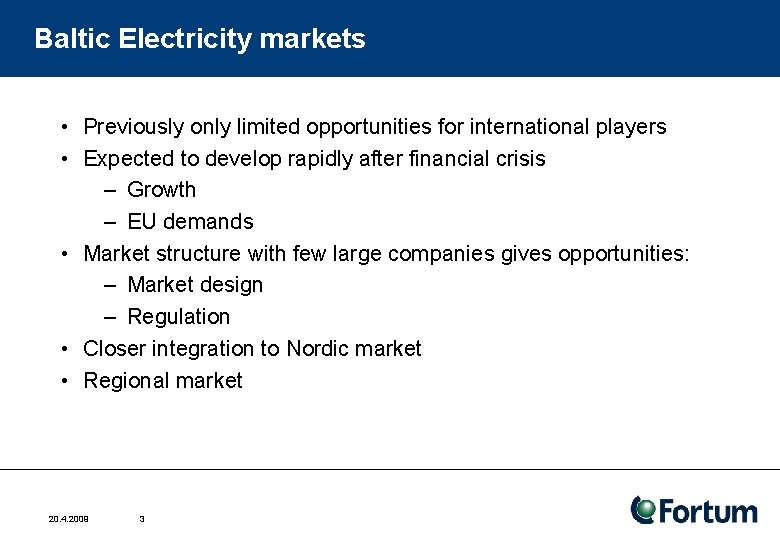 Baltic Electricity markets

• Previously only limited opportunities for international players
• Expected to develop rapidly after financial crisis
– Growth
– EU demands
• Market structure with few large companies gives opportunities:
– Market design
– Regulation
• Closer integration to Nordic market
• Regional market

20.4.2009 3

Fortum